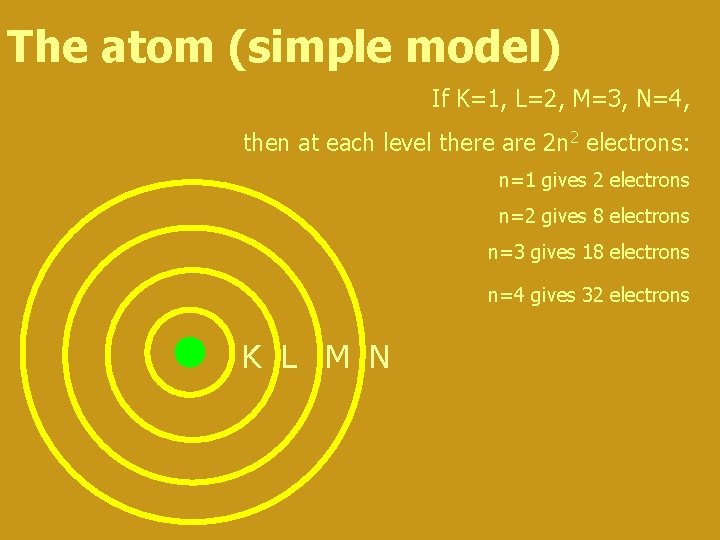 The atom (simple model)

If K=1, L=2, M=3, N=4,

then at each level there are $2n^2$ electrons:

n=1 gives 2 electrons

n=2 gives 8 electrons

n=3 gives 18 electrons

n=4 gives 32 electrons

K L M N